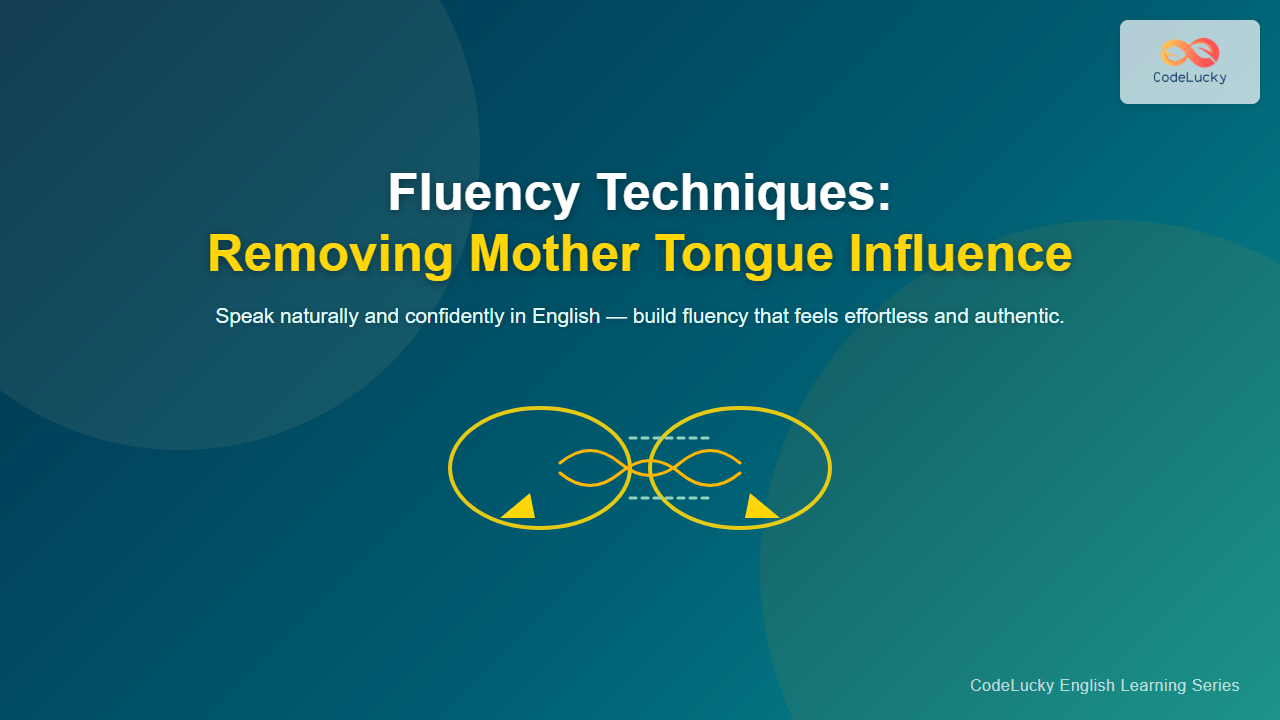 CodeLucky

Fluency Techniques:
Removing Mother Tongue Influence

Speak naturally and confidently in English — build fluency that feels effortless and authentic.

CodeLucky English Learning Series